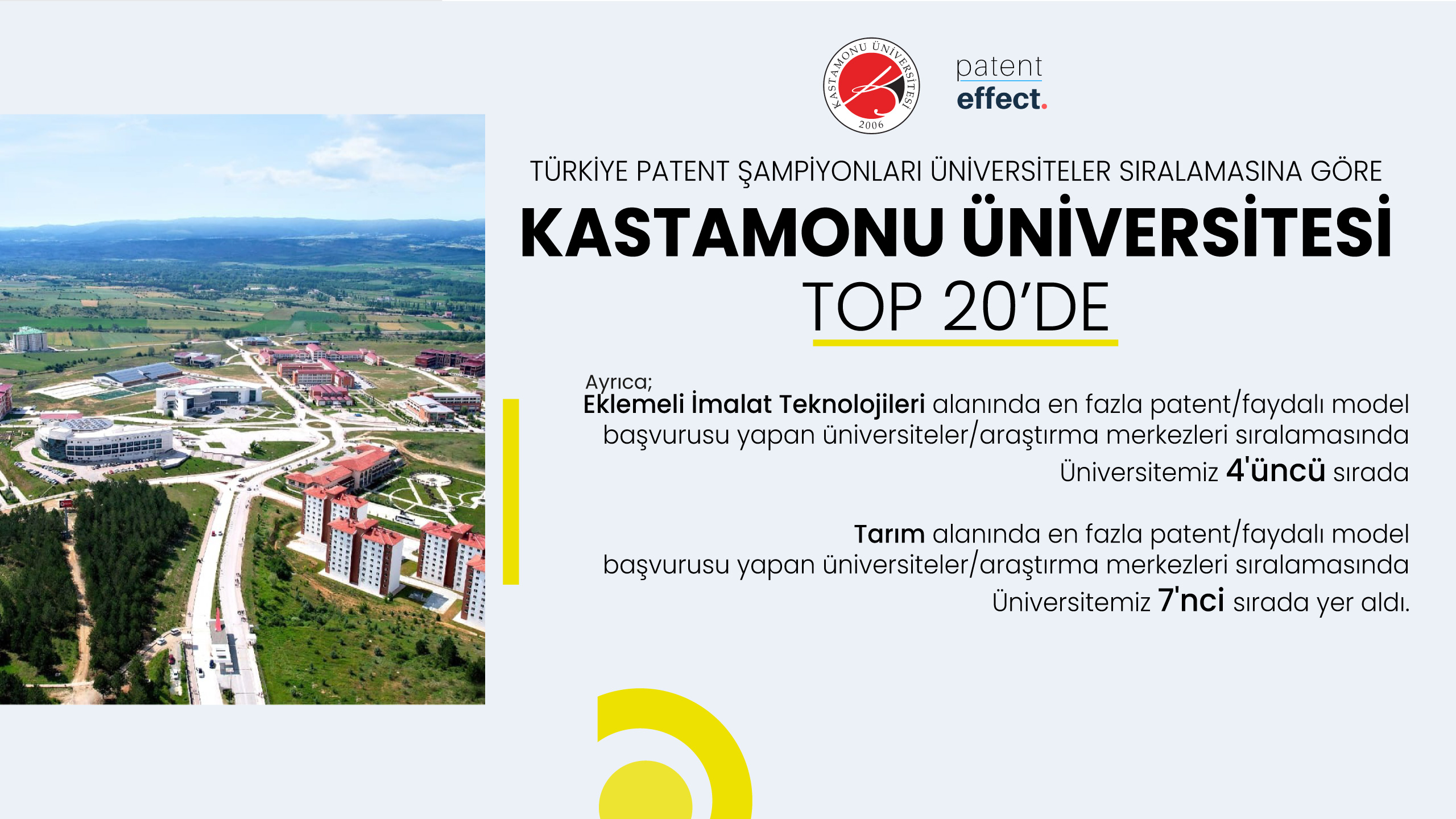 KASTAMONU ÜNİVERSİTESİ 2006

patent effect.

TÜRKİYE PATENT ŞAMPİYONLARI ÜNİVERSİTELER SIRALAMASINA GÖRE

KASTAMONU ÜNİVERSİTESİ

TOP 20'DE

Ayrıca;
Eklemeli İmalat Teknolojileri alanında en fazla patent/faydalı model başvurusu yapan üniversiteler/araştırma merkezleri sıralamasında Üniversitemiz 4'üncü sırada

Tarım alanında en fazla patent/faydalı model başvurusu yapan üniversiteler/araştırma merkezleri sıralamasında Üniversitemiz 7'nci sırada yer aldı.